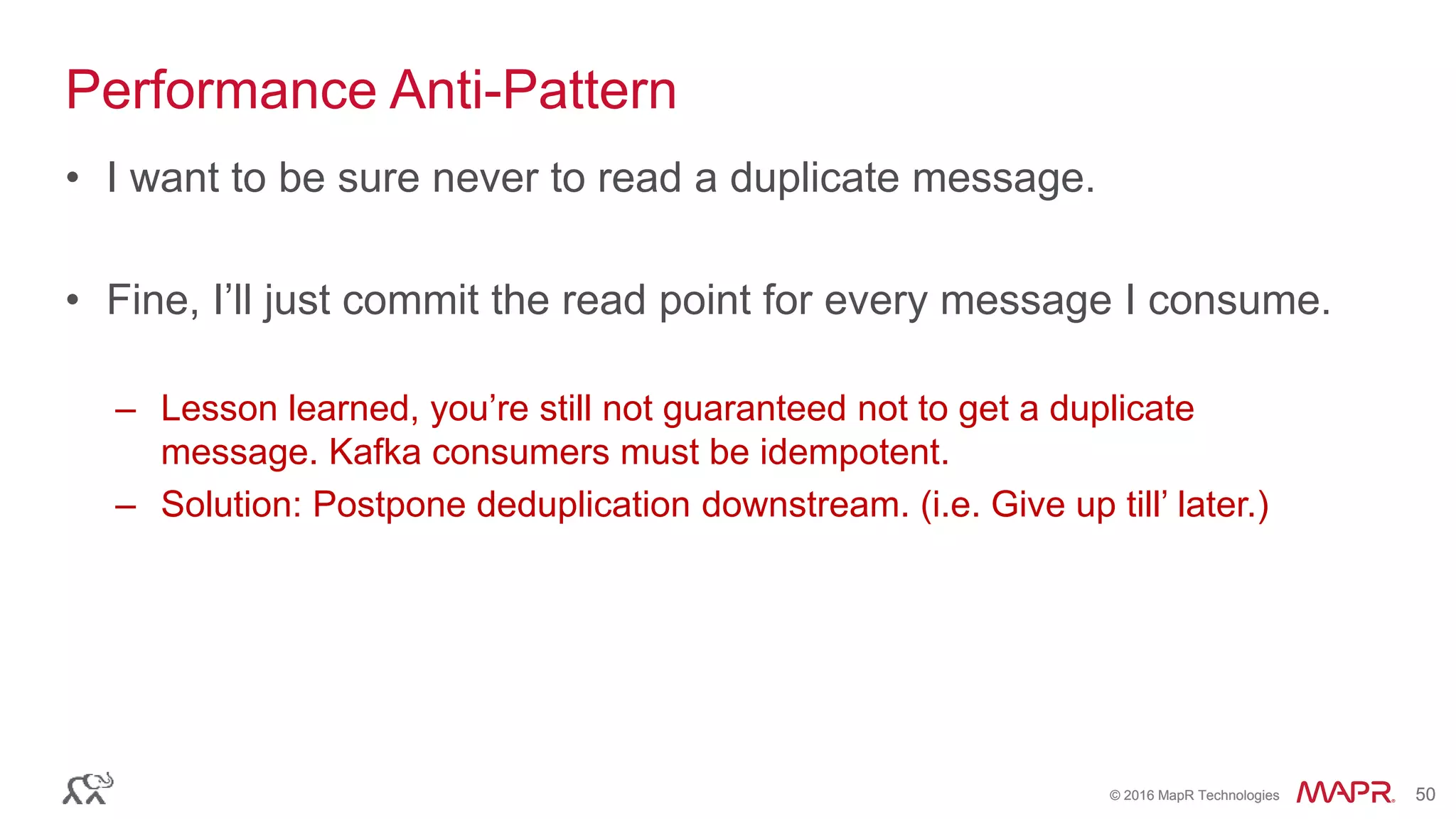 Performance Anti-Pattern

• I want to be sure never to read a duplicate message.

• Fine, I'll just commit the read point for every message I consume.

– Lesson learned, you're still not guaranteed not to get a duplicate message. Kafka consumers must be idempotent.

– Solution: Postpone deduplication downstream. (i.e. Give up till' later.)

© 2016 MapR Technologies MAPR. 50